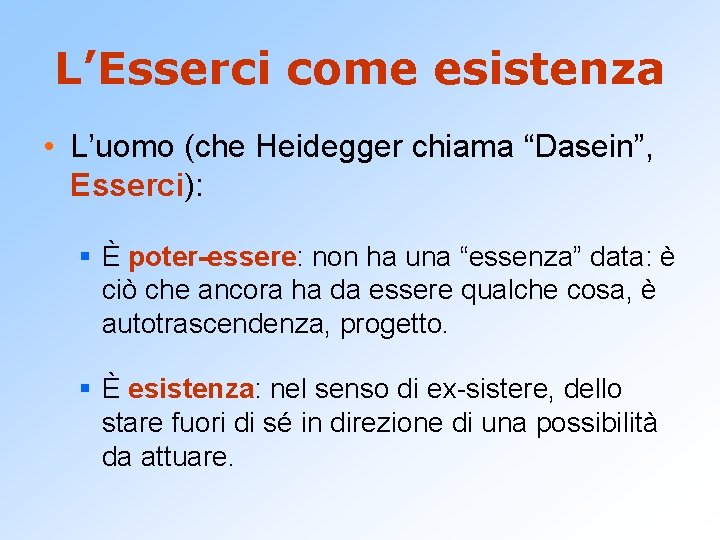 L’Esserci come esistenza

• L’uomo (che Heidegger chiama “Dasein”, Esserci):

▪ È poter-essere: non ha una “essenza” data: è ciò che ancora ha da essere qualche cosa, è autotrascendenza, progetto.

▪ È esistenza: nel senso di ex-sistere, dello stare fuori di sé in direzione di una possibilità da attuare.